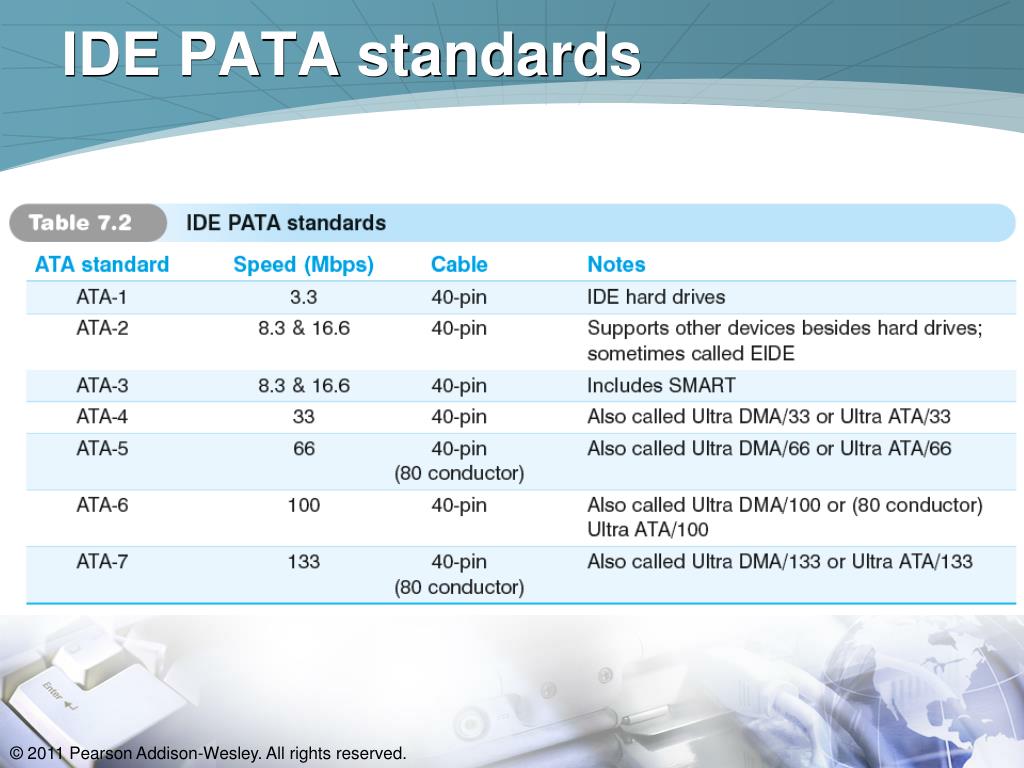 IDE PATA standards

Table 7.2 IDE PATA standards

| ATA standard | Speed (Mbps) | Cable | Notes |
|---|---|---|---|
| ATA-1 | 3.3 | 40-pin | IDE hard drives |
| ATA-2 | 8.3 & 16.6 | 40-pin | Supports other devices besides hard drives; sometimes called EIDE |
| ATA-3 | 8.3 & 16.6 | 40-pin | Includes SMART |
| ATA-4 | 33 | 40-pin | Also called Ultra DMA/33 or Ultra ATA/33 |
| ATA-5 | 66 | 40-pin (80 conductor) | Also called Ultra DMA/66 or Ultra ATA/66 |
| ATA-6 | 100 | 40-pin | Also called Ultra DMA/100 or (80 conductor) Ultra ATA/100 |
| ATA-7 | 133 | 40-pin (80 conductor) | Also called Ultra DMA/133 or Ultra ATA/133 |

Enter

© 2011 Pearson Addison-Wesley. All rights reserved.